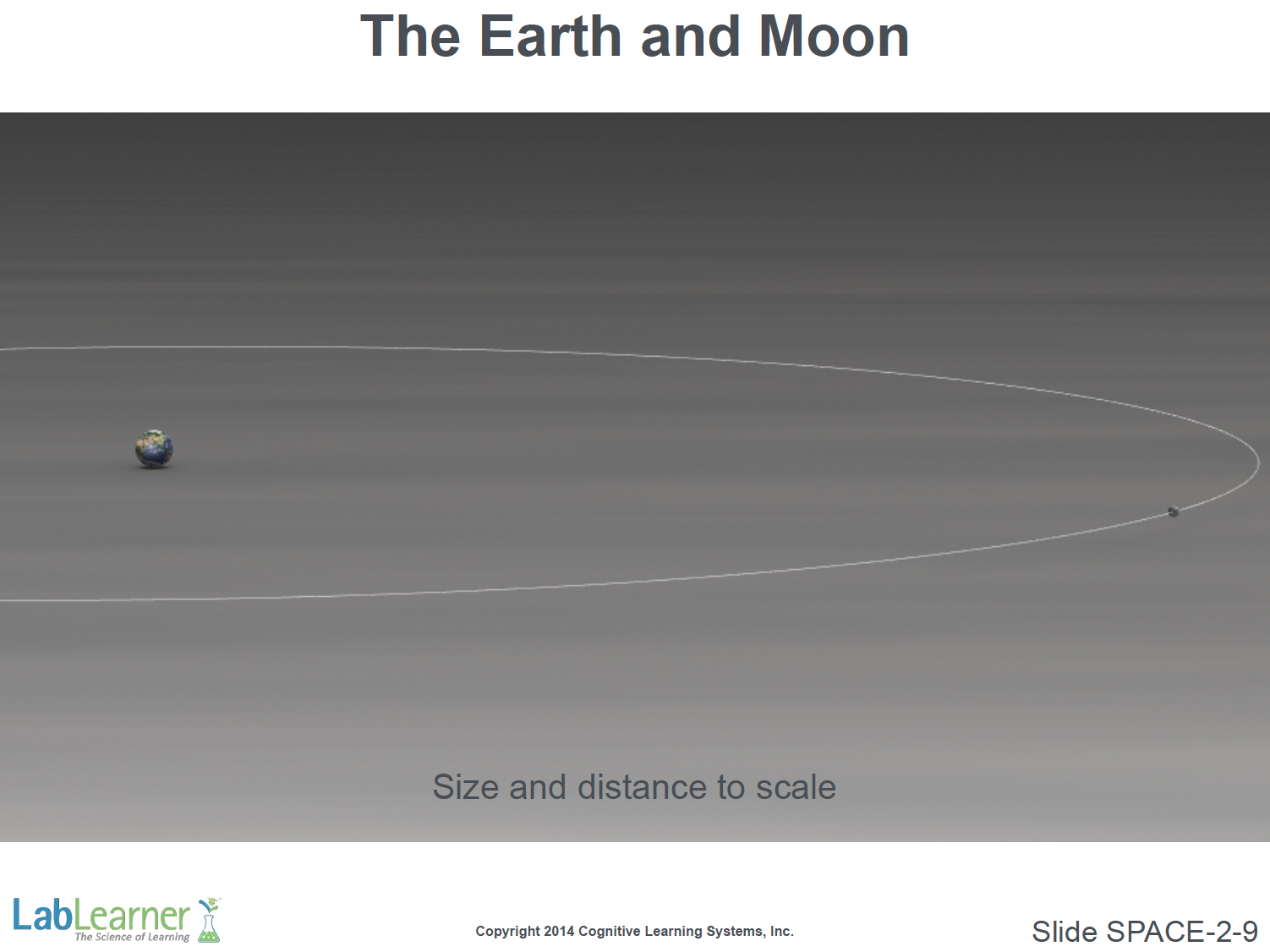 The Earth and Moon

Size and distance to scale

LabLearner
The Science of Learning

Copyright 2014 Cognitive Learning Systems, Inc.

Slide SPACE-2-9